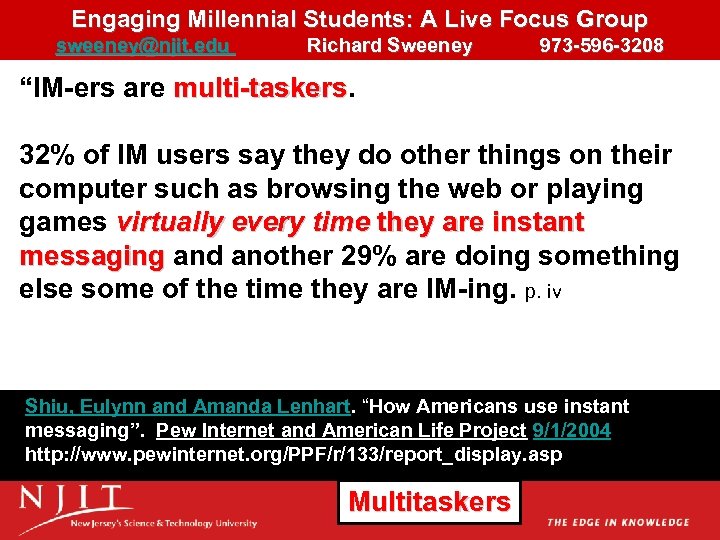 Engaging Millennial Students: A Live Focus Group
sweeney@njit.edu Richard Sweeney 973-596-3208

“IM-ers are multi-taskers.

32% of IM users say they do other things on their computer such as browsing the web or playing games virtually every time they are instant messaging and another 29% are doing something else some of the time they are IM-ing. p. iv

Shiu, Eulynn and Amanda Lenhart. “How Americans use instant messaging”. Pew Internet and American Life Project 9/1/2004 http://www.pewinternet.org/PPF/r/133/report_display.asp

NJIT
New Jersey's Science & Technology University

Multitaskers

THE EDGE IN KNOWLEDGE